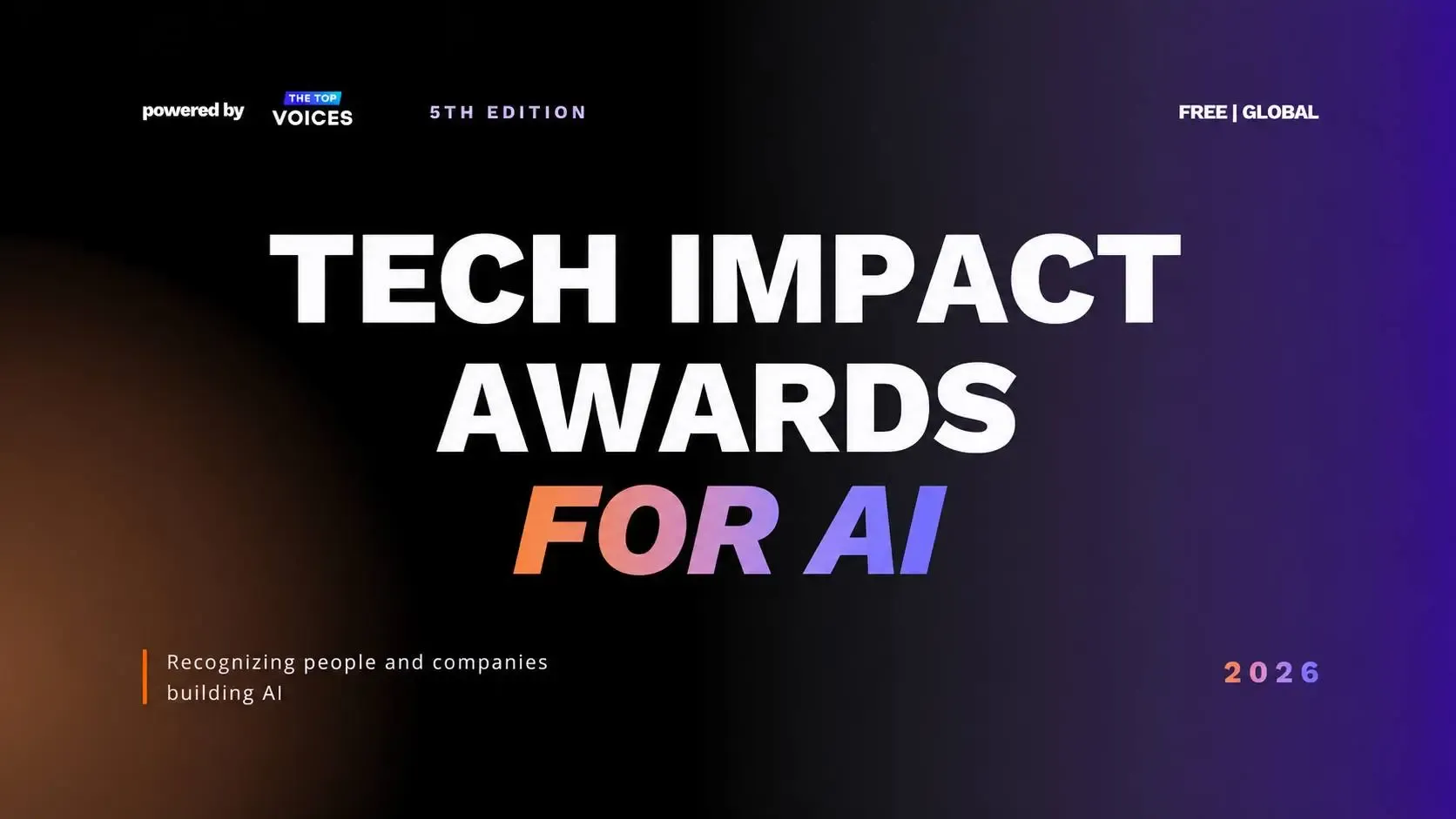 powered by THE TOP VOICES

5TH EDITION

FREE | GLOBAL

TECH IMPACT AWARDS FOR AI

Recognizing people and companies building AI

2026